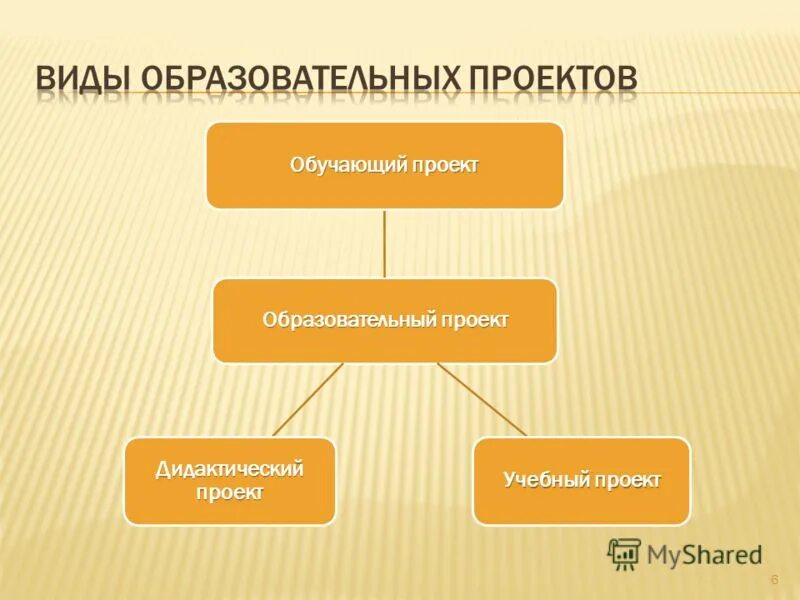 ВИДЫ ОБРАЗОВАТЕЛЬНЫХ ПРОЕКТОВ

Обучающий проект

Образовательный проект

Дидактический проект

Учебный проект

MyShared

6